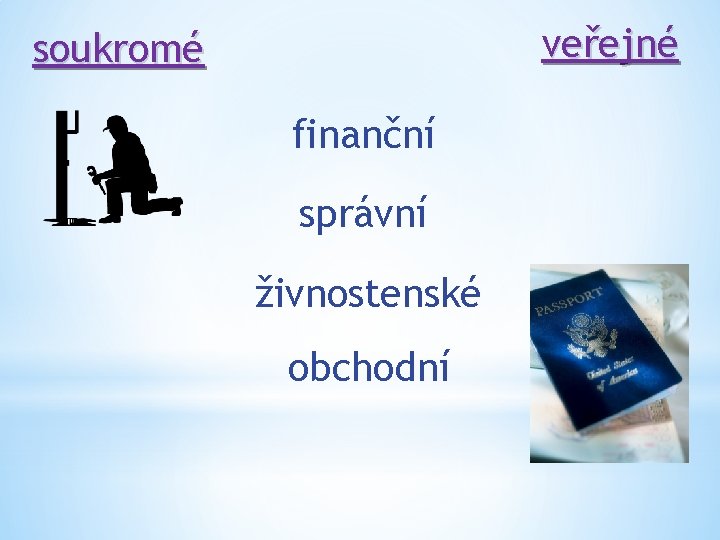 soukromé

veřejné

finanční

správní

živnostenské

obchodní

PASSPORT

United States of America